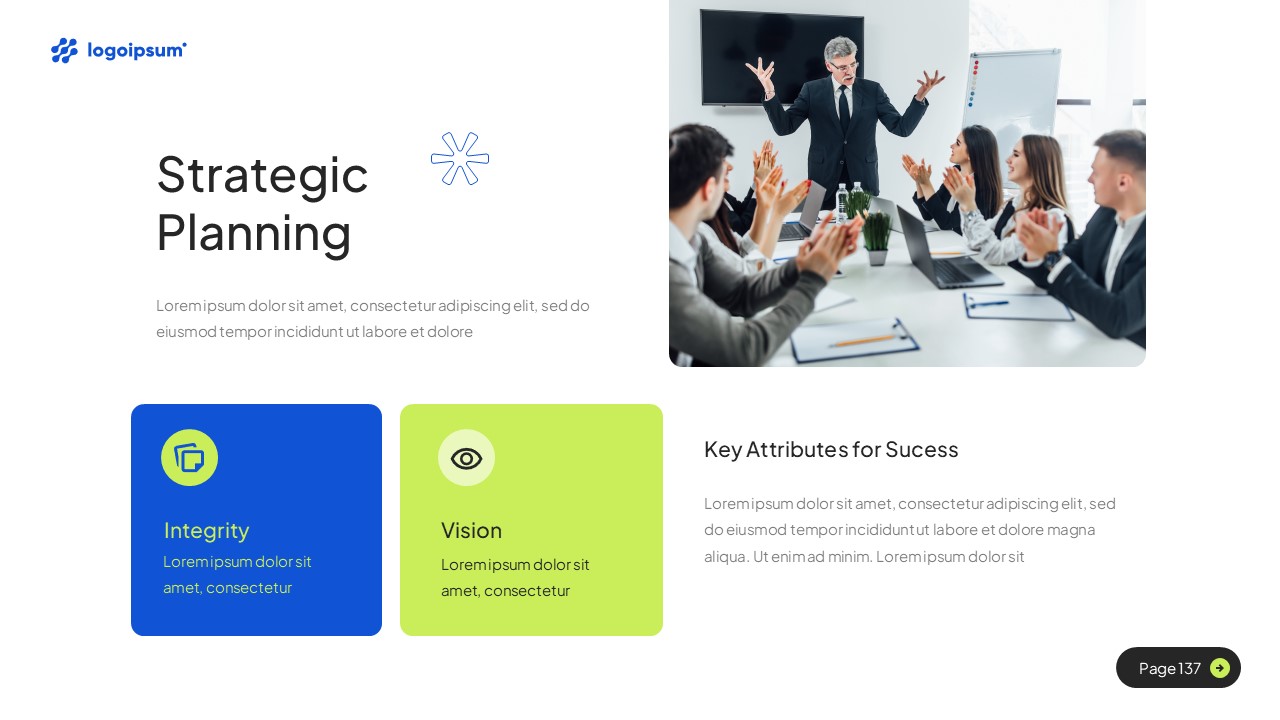 logoipsum

Strategic Planning

Lorem ipsum dolor sit amet, consectetur adipiscing elit, sed do eiusmod tempor incididunt ut labore et dolore

Integrity

Lorem ipsum dolor sit amet, consectetur

Vision

Lorem ipsum dolor sit amet, consectetur

Key Attributes for Sucess

Lorem ipsum dolor sit amet, consectetur adipiscing elit, sed do eiusmod tempor incididunt ut labore et dolore magna aliqua. Ut enim ad minim. Lorem ipsum dolor sit

Page 137